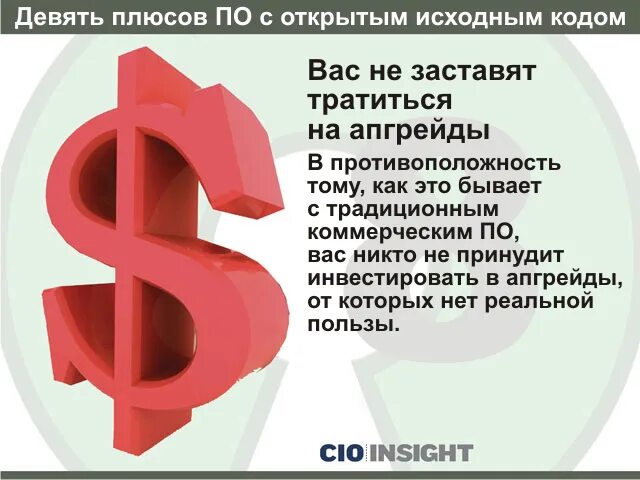 Девять плюсов ПО с открытым исходным кодом

Вас не заставят тратиться на апгрейды

В противоположность тому, как это бывает с традиционным коммерческим ПО, вас никто не принудит инвестировать в апгрейды, от которых нет реальной пользы.

CIO INSIGHT